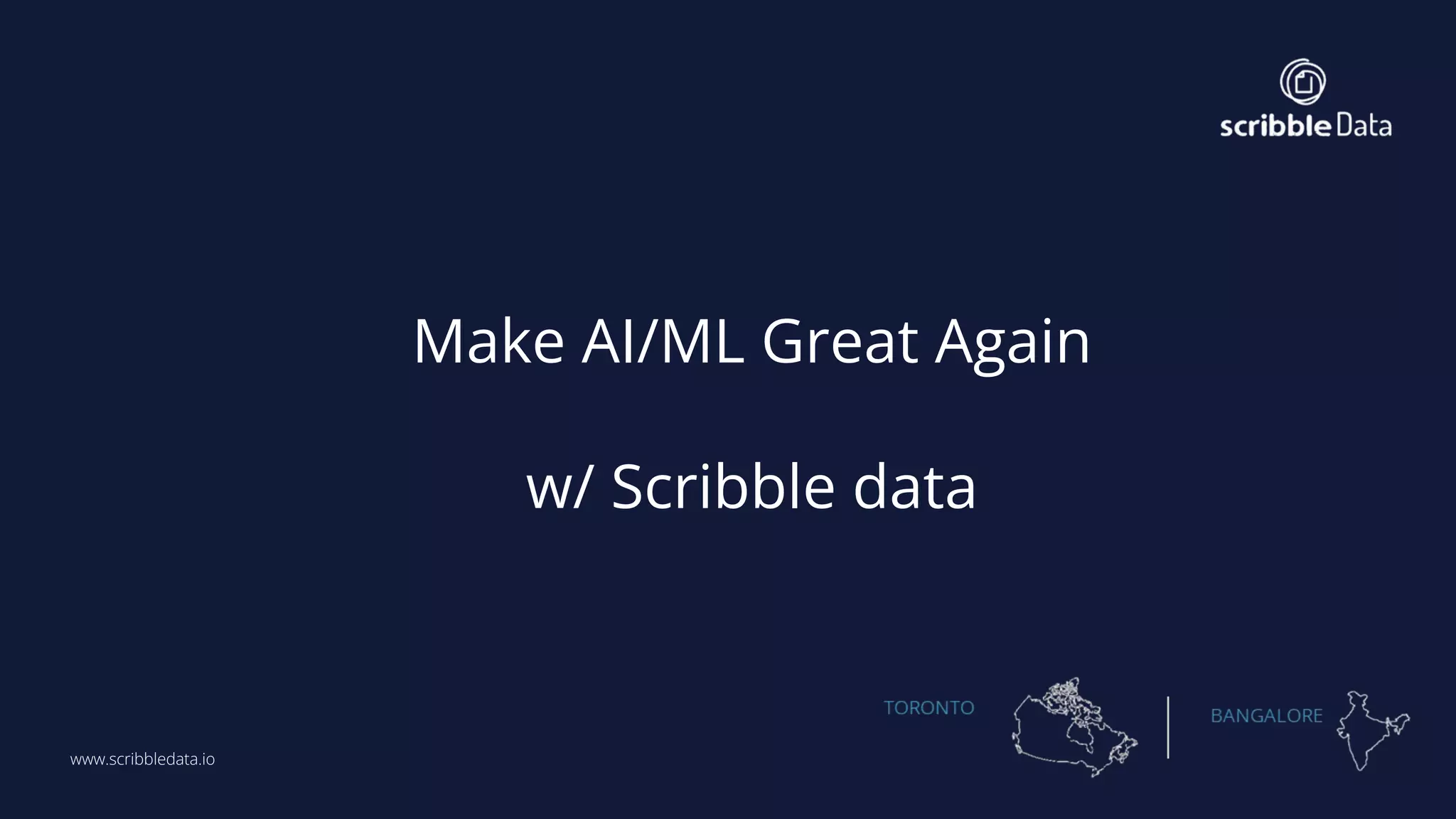 scribble Data

Make AI/ML Great Again

w/ Scribble data

TORONTO

BANGALORE

www.scribbledata.io